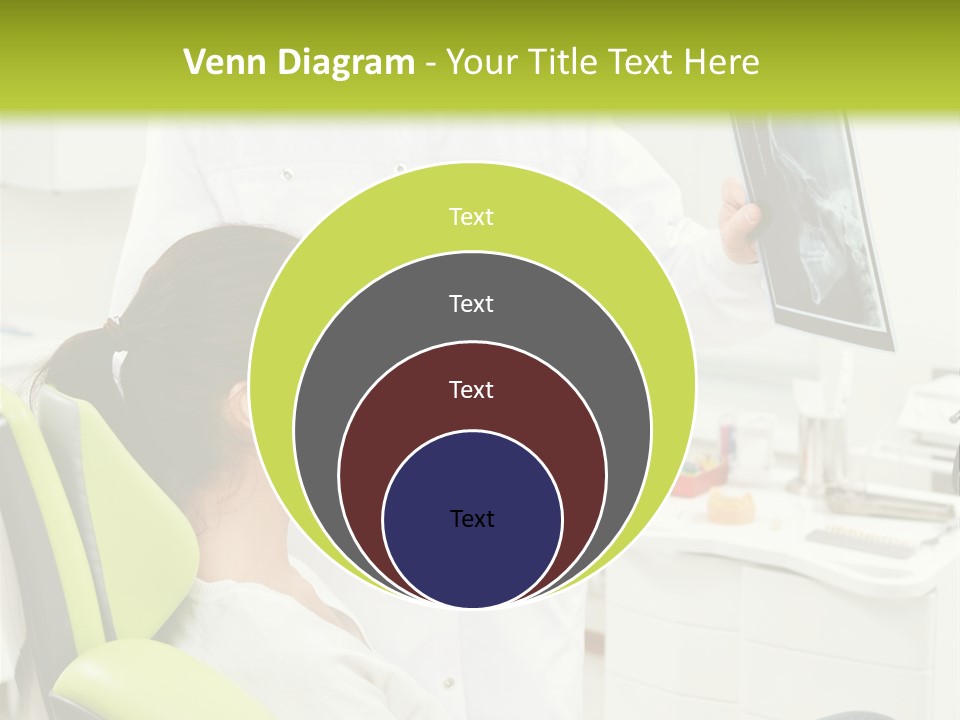 Venn Diagram - Your Title Text Here

Text

Text

Text

Text